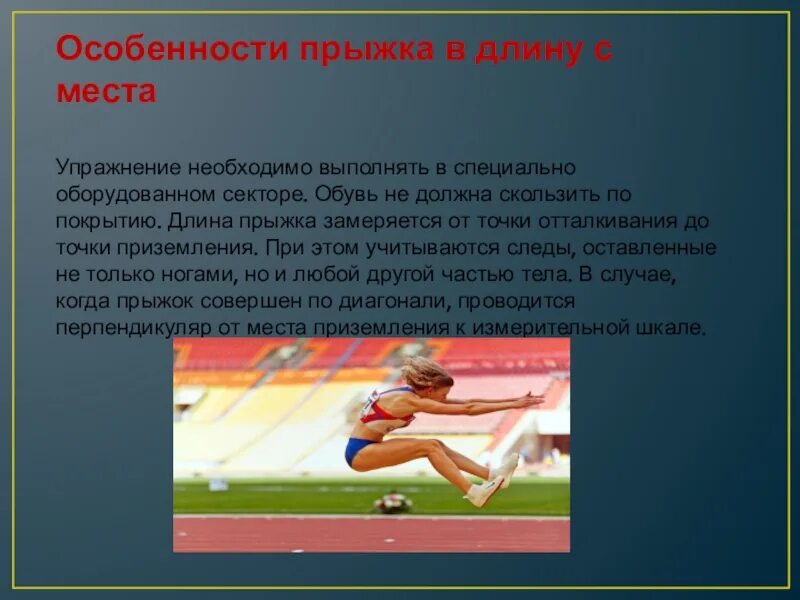 Особенности прыжка в длину с места

Упражнение необходимо выполнять в специально оборудованном секторе. Обувь не должна скользить по покрытию. Длина прыжка замеряется от точки отталкивания до точки приземления. При этом учитываются следы, оставленные не только ногами, но и любой другой частью тела. В случае, когда прыжок совершен по диагонали, проводится перпендикуляр от места приземления к измерительной шкале.